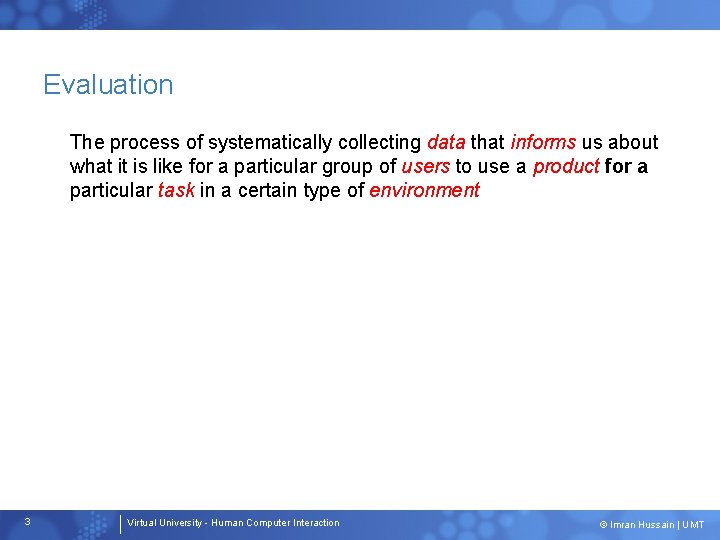 Evaluation

The process of systematically collecting data that informs us about what it is like for a particular group of users to use a product for a particular task in a certain type of environment

3

Virtual University - Human Computer Interaction

© Imran Hussain | UMT